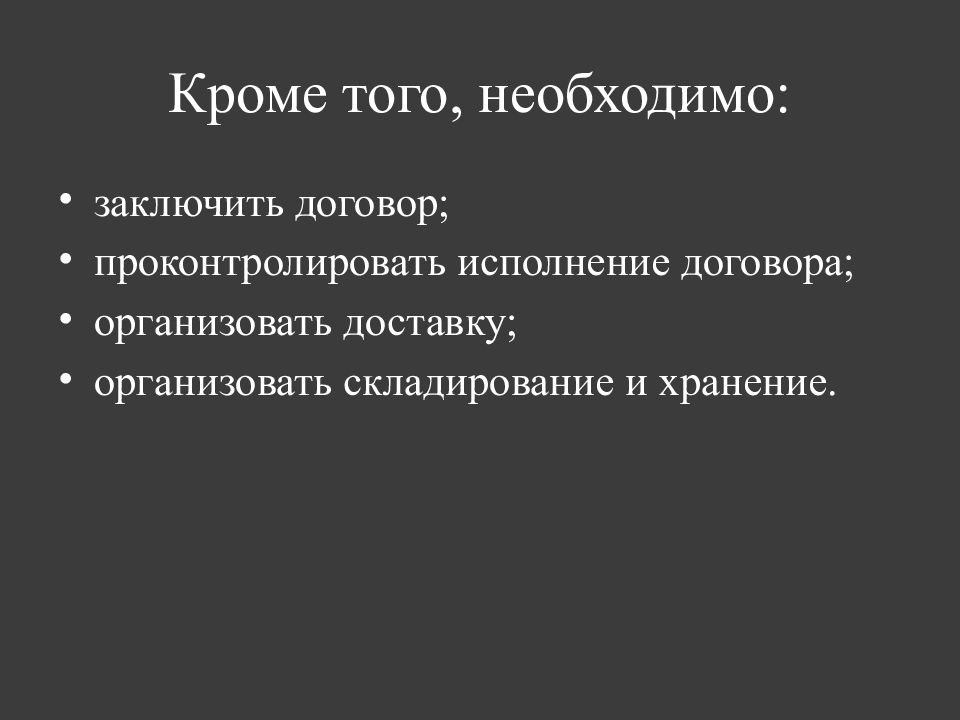 Кроме того, необходимо:

• заключить договор;
• проконтролировать исполнение договора;
• организовать доставку;
• организовать складирование и хранение.